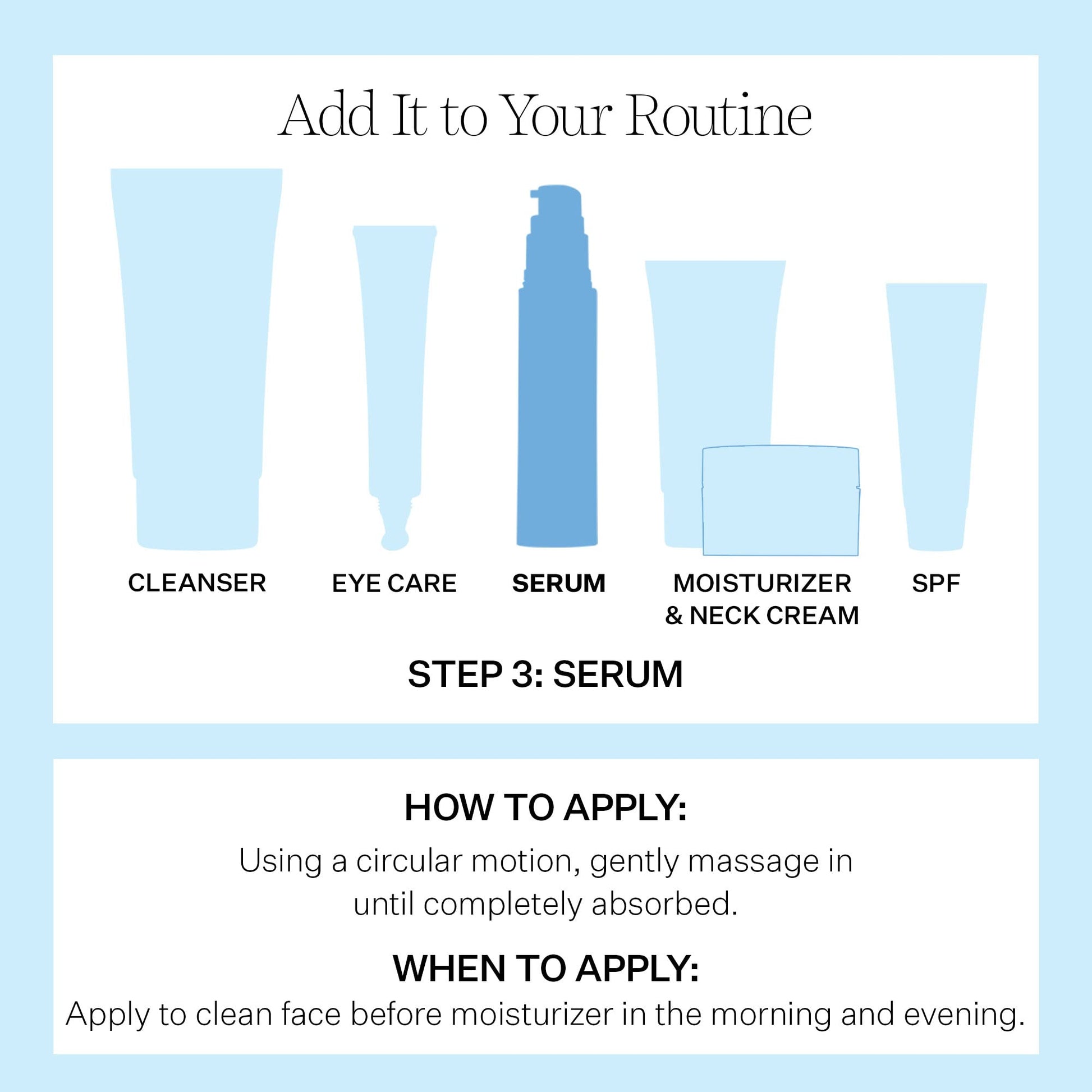 Add It to Your Routine

CLEANSER

EYE CARE

SERUM

MOISTURIZER & NECK CREAM

SPF

STEP 3: SERUM

HOW TO APPLY:

Using a circular motion, gently massage in until completely absorbed.

WHEN TO APPLY:

Apply to clean face before moisturizer in the morning and evening.